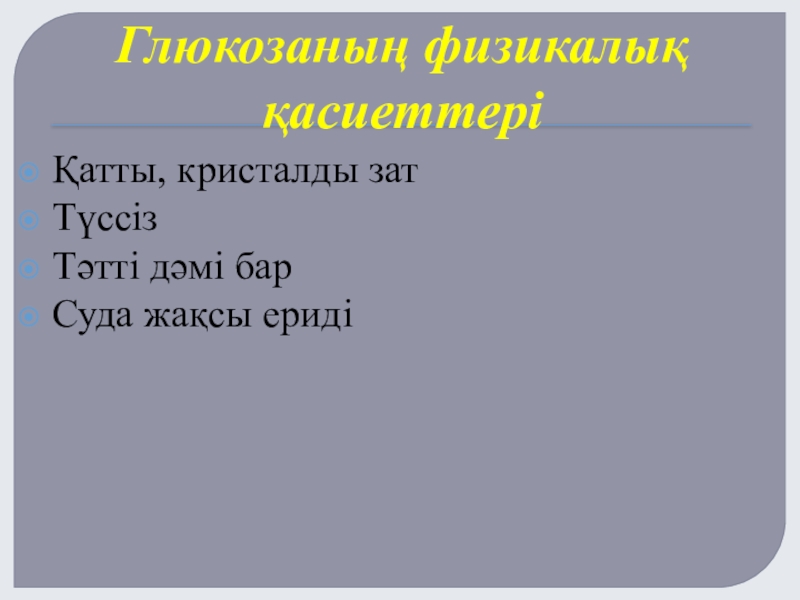 Глюкозаның физикалық қасиеттері

Қатты, кристалды зат
Түссіз
Тәтті дәмі бар
Суда жақсы ериді